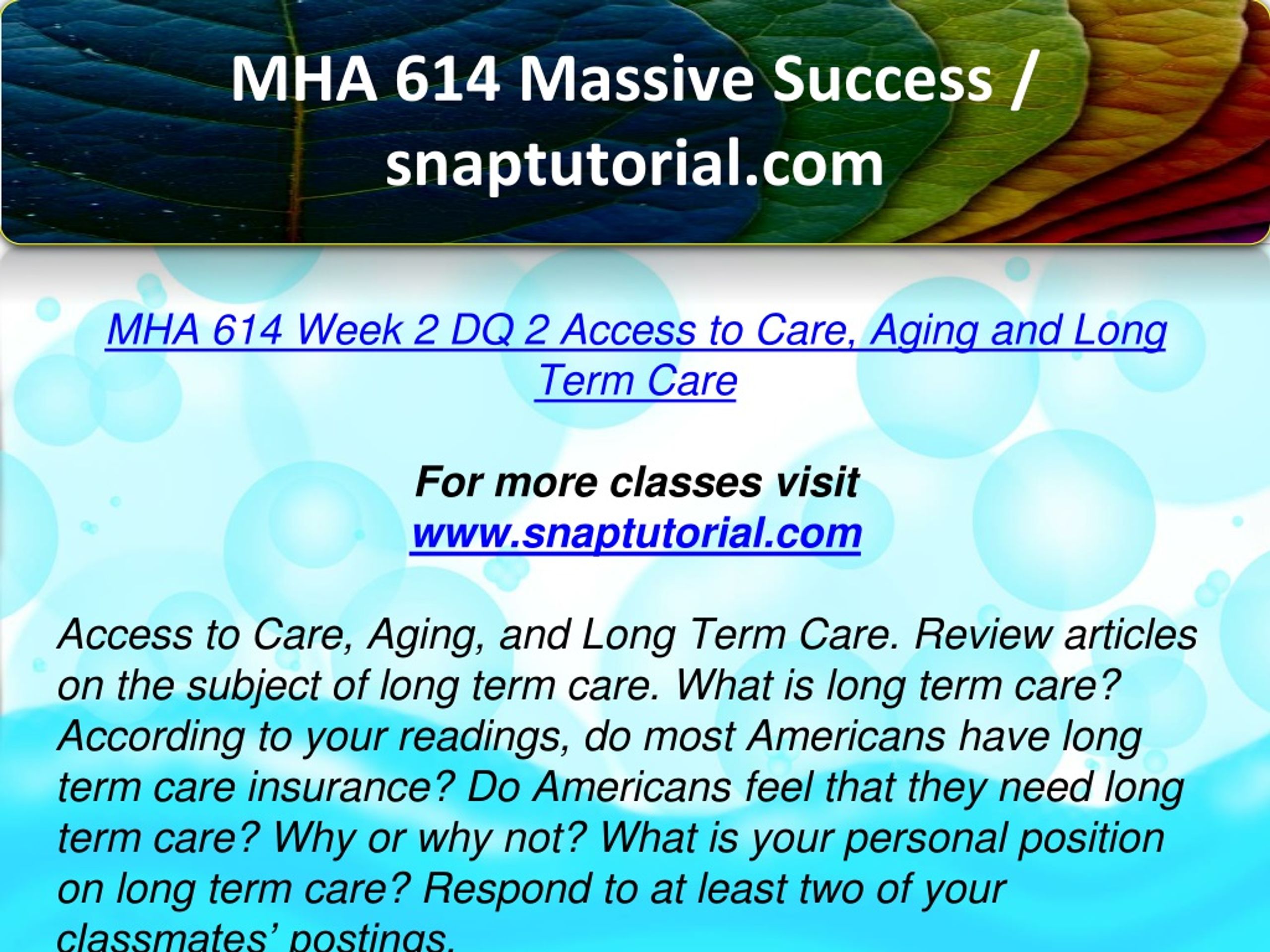 MHA 614 Massive Success / snaptutorial.com

MHA 614 Week 2 DQ 2 Access to Care, Aging and Long Term Care

For more classes visit
www.snaptutorial.com

Access to Care, Aging, and Long Term Care. Review articles on the subject of long term care. What is long term care? According to your readings, do most Americans have long term care insurance? Do Americans feel that they need long term care? Why or why not? What is your personal position on long term care? Respond to at least two of your classmates' postings.